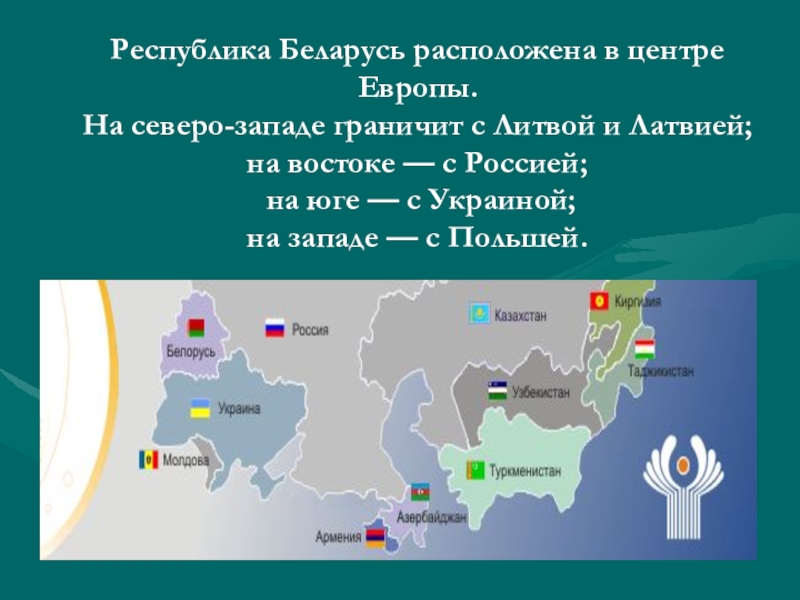 Республика Беларусь расположена в центре Европы.
На северо-западе граничит с Литвой и Латвией;
на востоке — с Россией;
на юге — с Украиной;
на западе — с Польшей.

Белорусь
Россия
Казахстан
Киргизия
Таджикистан
Украина
Узбекистан
Молдова
Туркменистан
Азербайджан
Армения